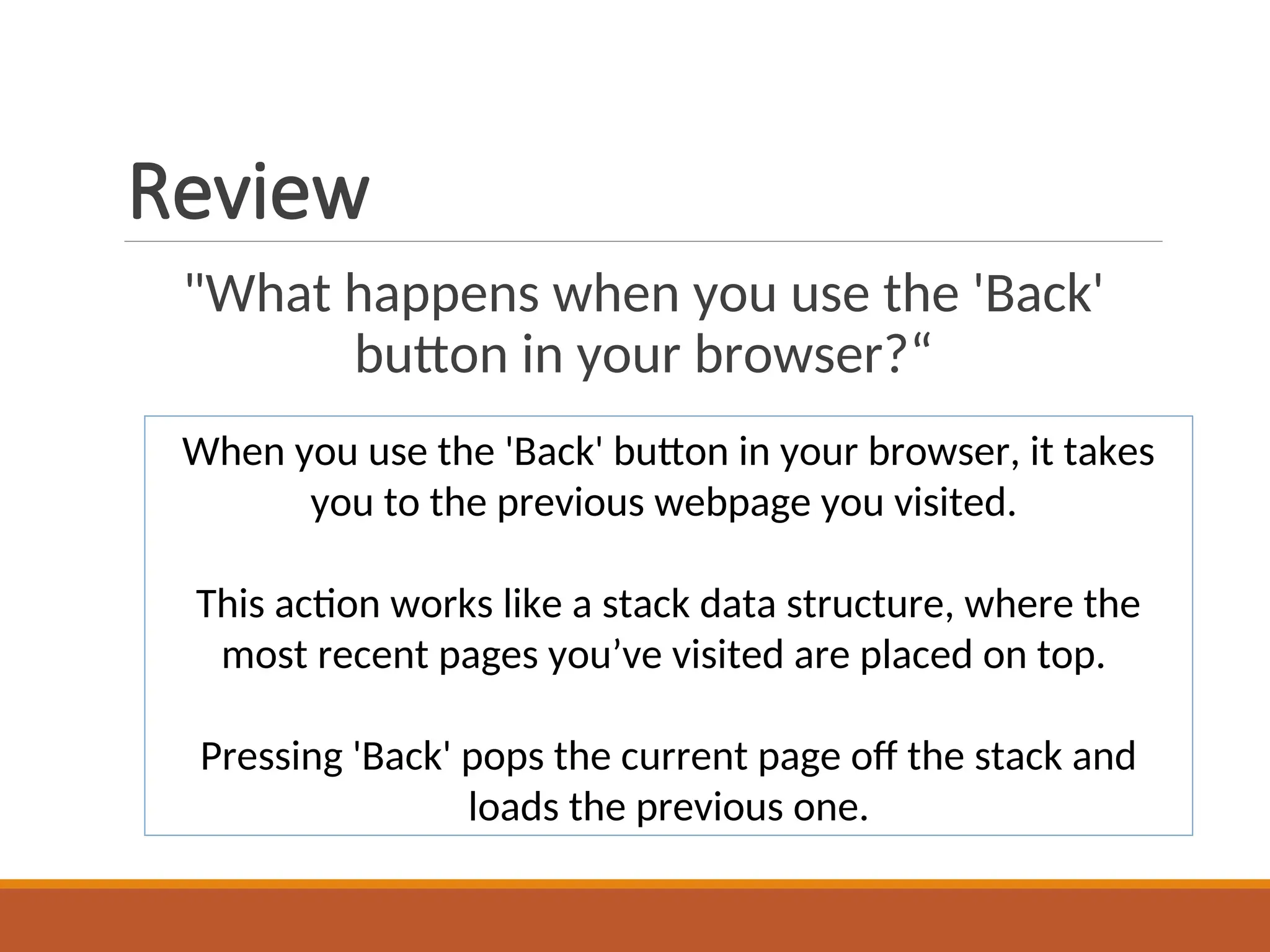 Review

"What happens when you use the 'Back' button in your browser?“

When you use the 'Back' button in your browser, it takes you to the previous webpage you visited.

This action works like a stack data structure, where the most recent pages you’ve visited are placed on top.

Pressing 'Back' pops the current page off the stack and loads the previous one.